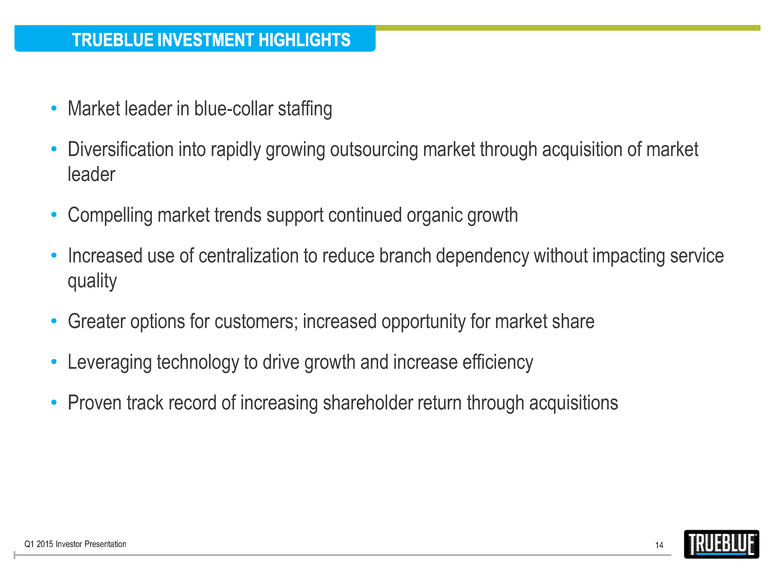 TRUEBLUE INVESTMENT HIGHLIGHTS

• Market leader in blue-collar staffing

• Diversification into rapidly growing outsourcing market through acquisition of market leader

• Compelling market trends support continued organic growth

• Increased use of centralization to reduce branch dependency without impacting service quality

• Greater options for customers; increased opportunity for market share

• Leveraging technology to drive growth and increase efficiency

• Proven track record of increasing shareholder return through acquisitions

Q1 2015 Investor Presentation

14

TRUEBLUE